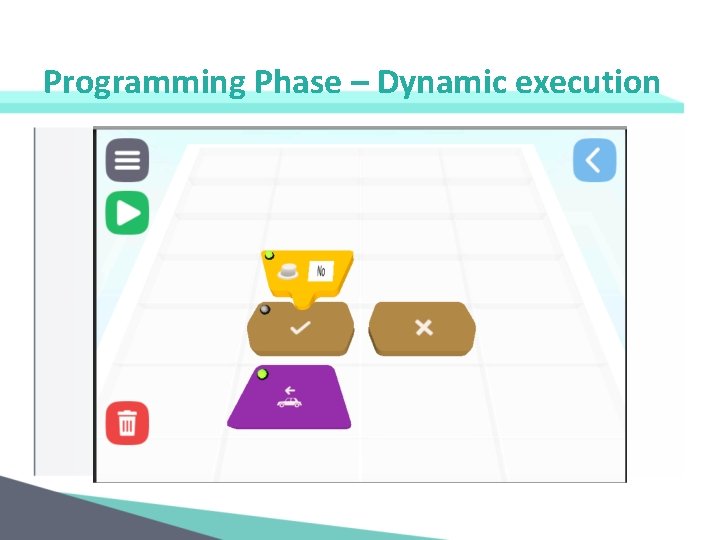 Programming Phase – Dynamic execution

No